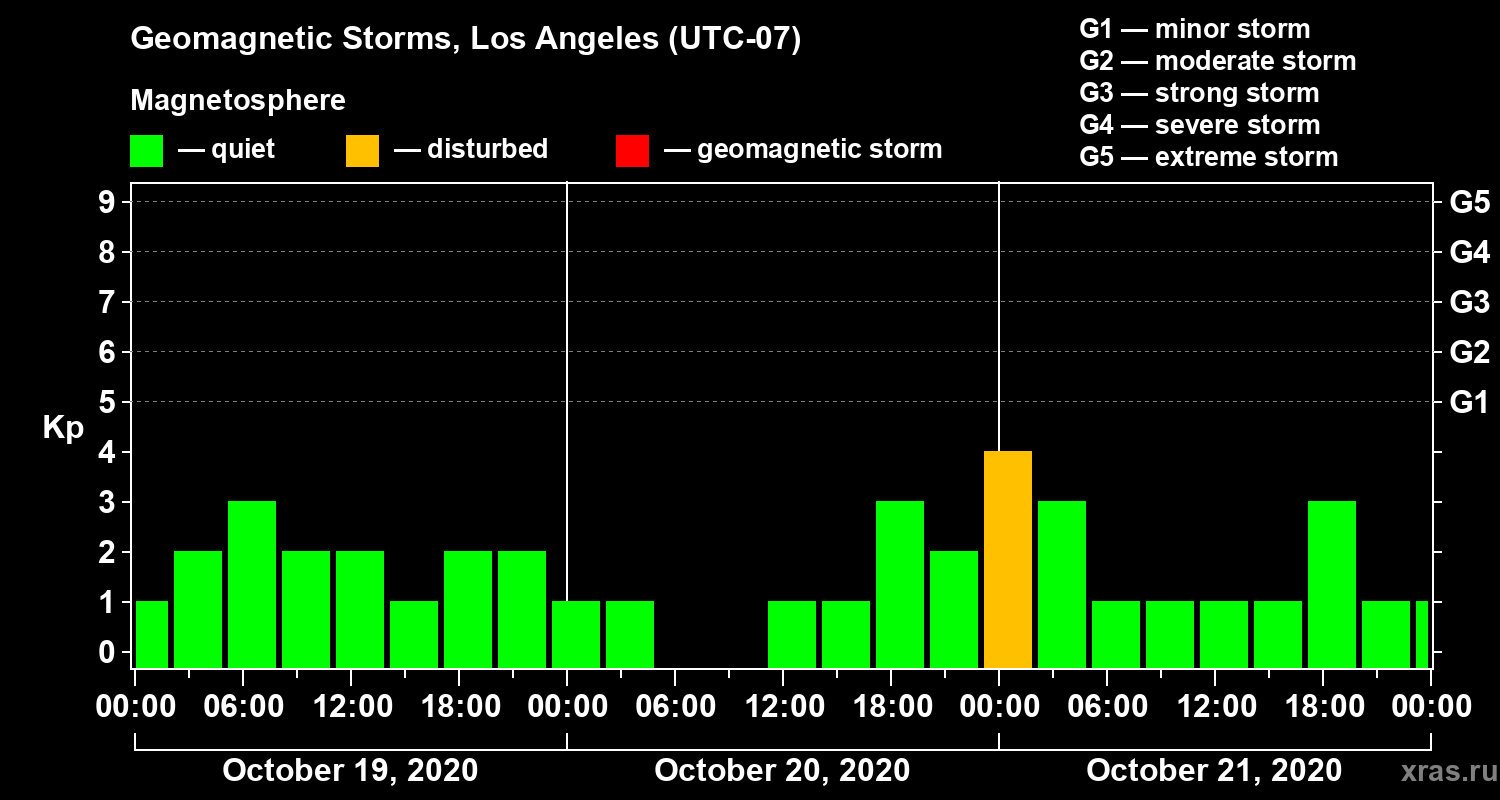 Geomagnetic Storms, Los Angeles (UTC-07)

Magnetosphere

— quiet — disturbed — geomagnetic storm

G1 — minor storm
G2 — moderate storm
G3 — strong storm
G4 — severe storm
G5 — extreme storm

Kp

9
8
7
6
5
4
3
2
1
0

G5
G4
G3
G2
G1

00:00 06:00 12:00 18:00 00:00 06:00 12:00 18:00 00:00 06:00 12:00 18:00 00:00

October 19, 2020 October 20, 2020 October 21, 2020

xras.ru